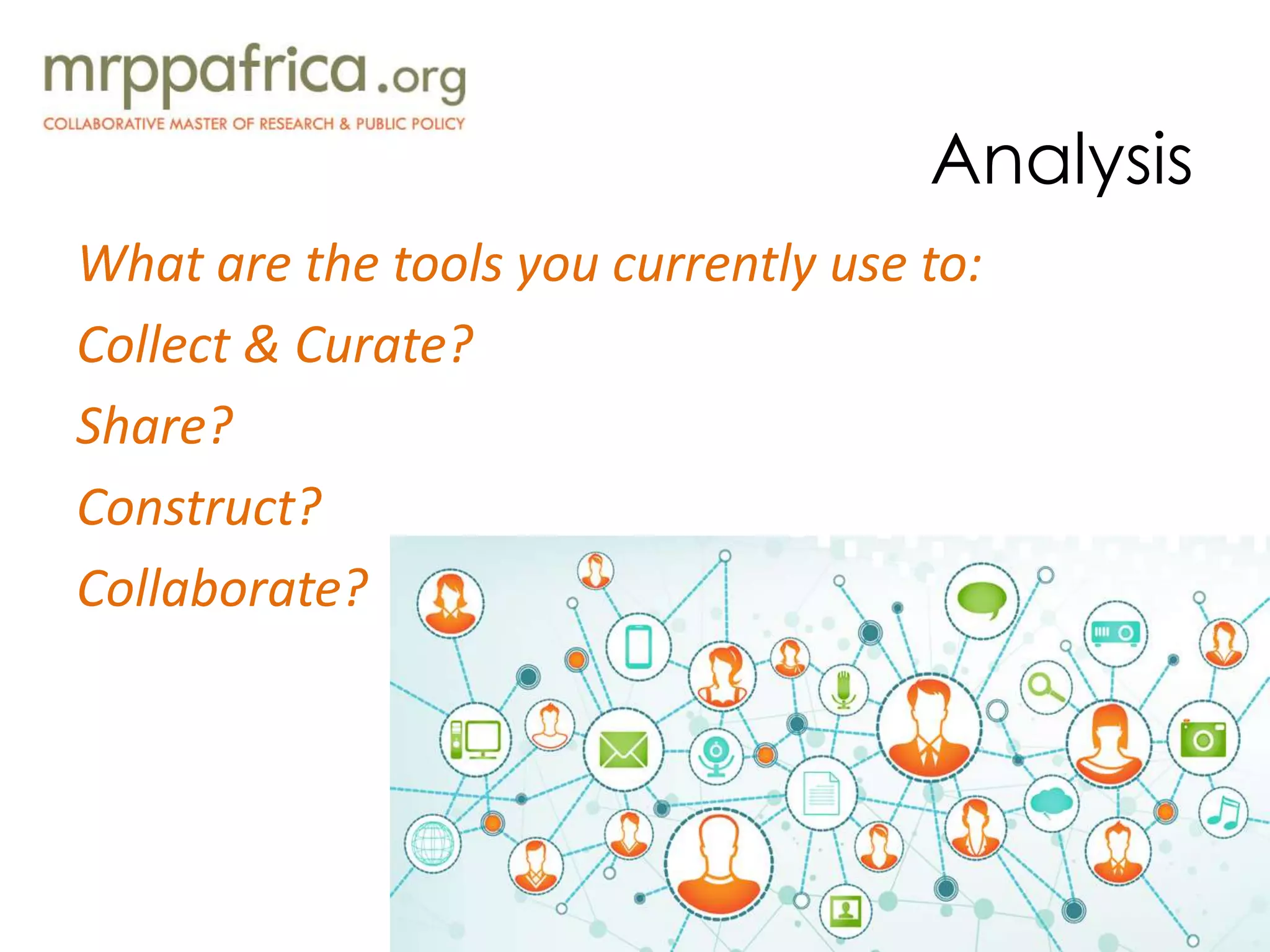 mrppafrica.org
COLLABORATIVE MASTER OF RESEARCH & PUBLIC POLICY

Analysis

What are the tools you currently use to:

Collect & Curate?

Share?

Construct?

Collaborate?